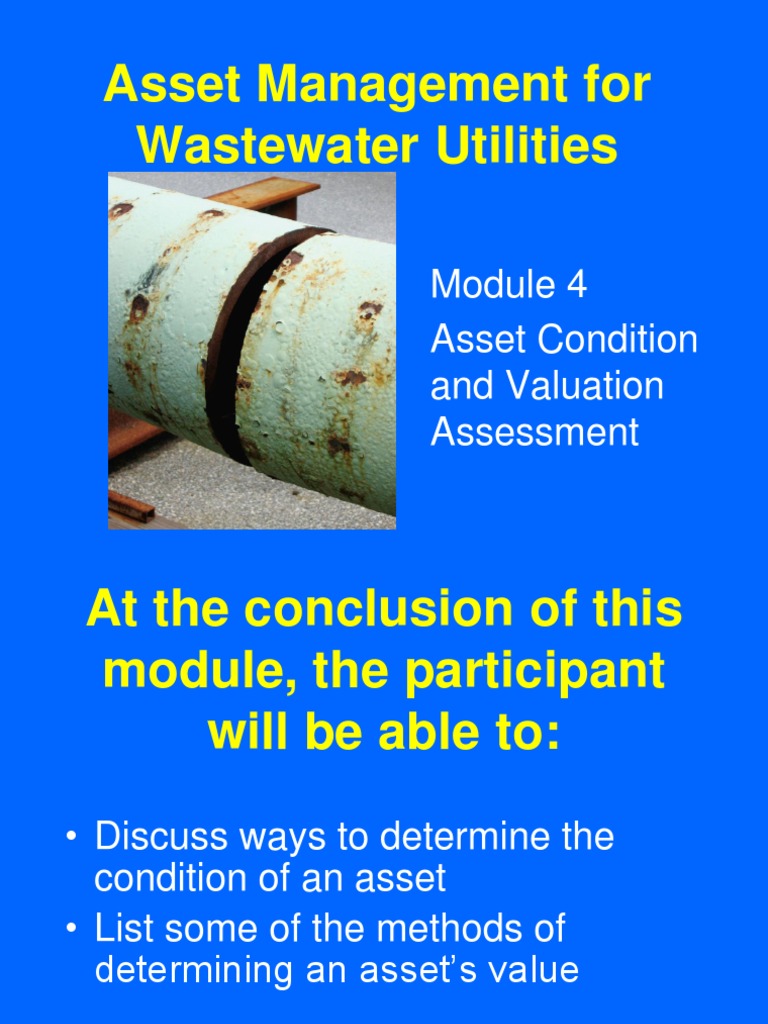 Asset Management for Wastewater Utilities

Module 4

Asset Condition and Valuation Assessment

At the conclusion of this module, the participant will be able to:

• Discuss ways to determine the condition of an asset
• List some of the methods of determining an asset's value